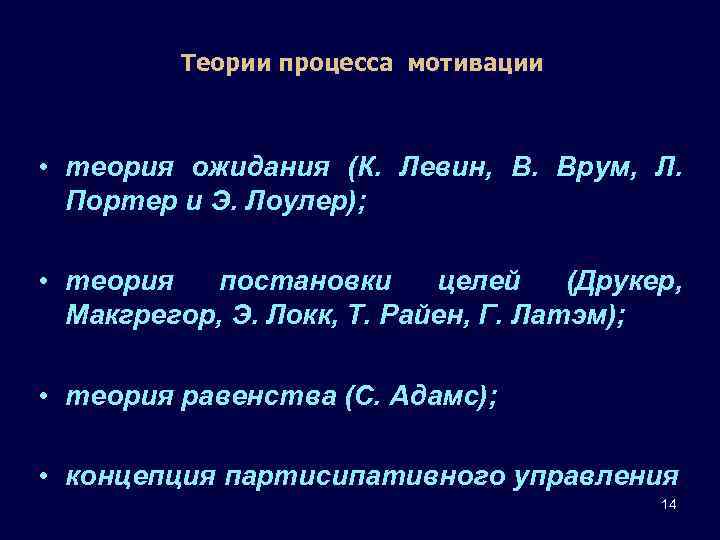 Теории процесса мотивации

• теория ожидания (К. Левин, В. Врум, Л. Портер и Э. Лоулер);

• теория постановки целей (Друкер, Макгрегор, Э. Локк, Т. Райен, Г. Латэм);

• теория равенства (С. Адамс);

• концепция партисипативного управления

14